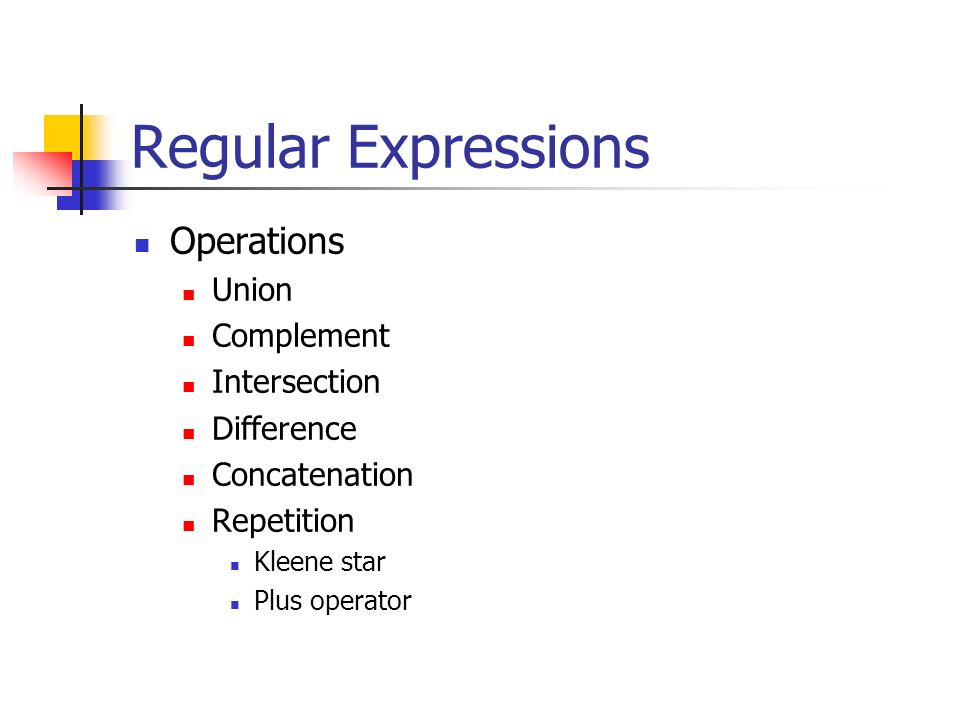 Regular Expressions

- Operations
  - Union
  - Complement
  - Intersection
  - Difference
  - Concatenation
  - Repetition
    - Kleene star
    - Plus operator